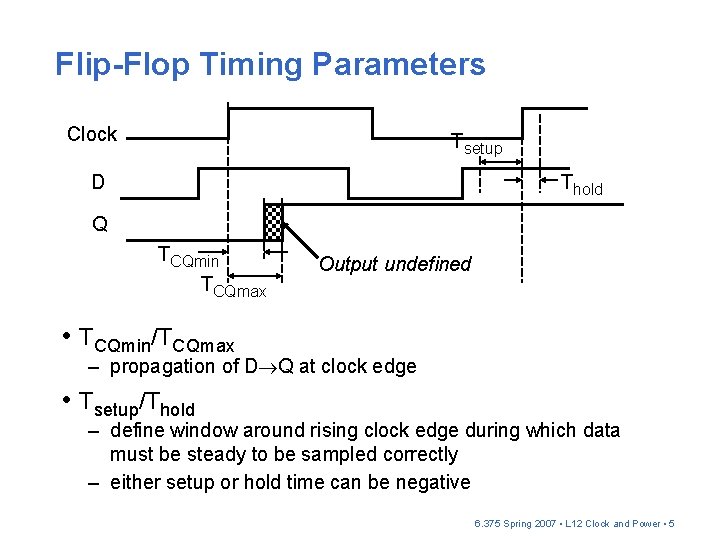 Flip-Flop Timing Parameters

Clock

D

Q

$T_{setup}$

$T_{hold}$

$T_{CQmin}$

$T_{CQmax}$

Output undefined

• $T_{CQmin}/T_{CQmax}$
– propagation of D$\rightarrow$Q at clock edge

• $T_{setup}/T_{hold}$
– define window around rising clock edge during which data must be steady to be sampled correctly
– either setup or hold time can be negative

6.375 Spring 2007 • L12 Clock and Power • 5